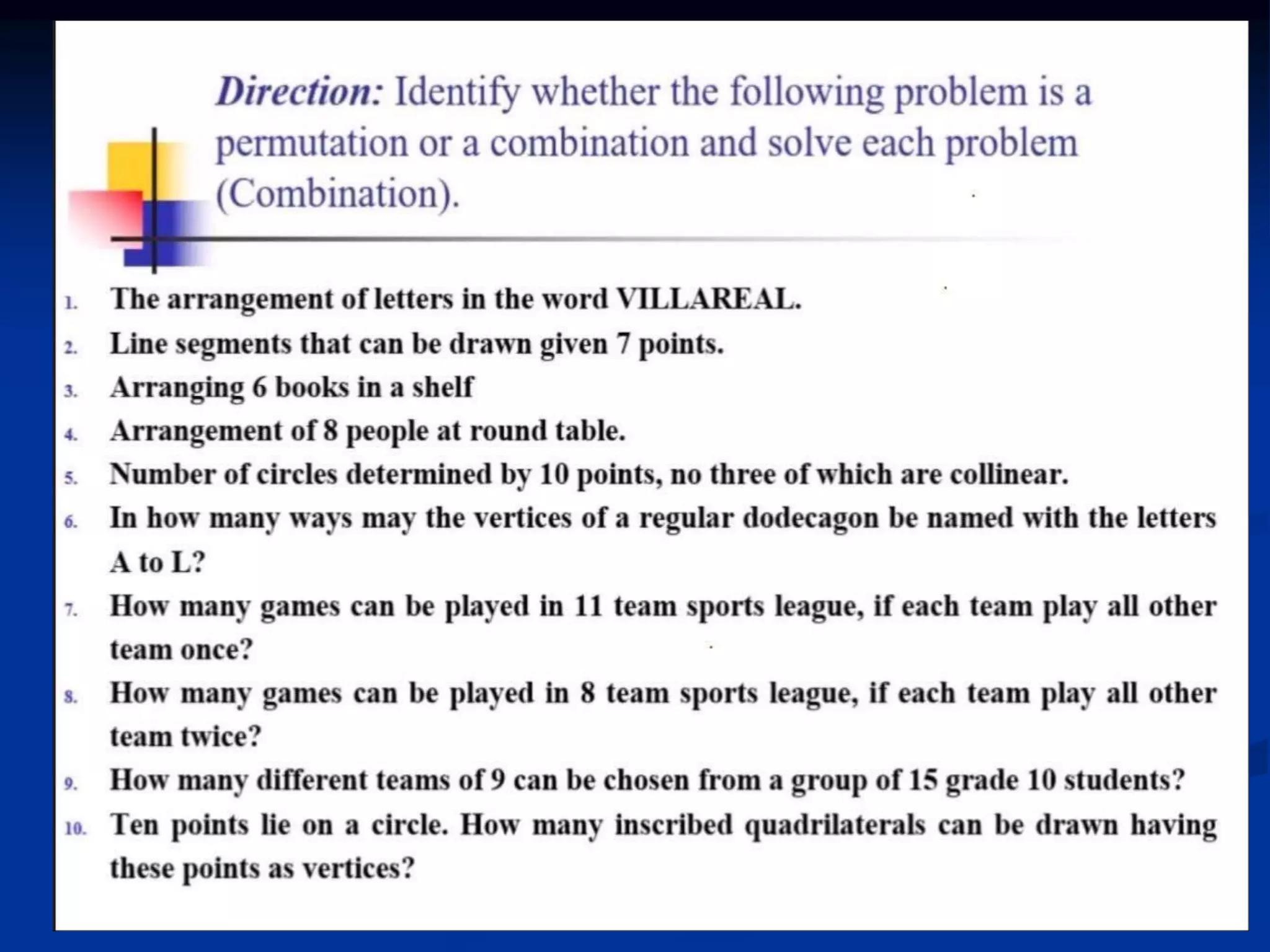 Direction: Identify whether the following problem is a permutation or a combination and solve each problem (Combination).

1. The arrangement of letters in the word VILLAREAL.
2. Line segments that can be drawn given 7 points.
3. Arranging 6 books in a shelf
4. Arrangement of 8 people at round table.
5. Number of circles determined by 10 points, no three of which are collinear.
6. In how many ways may the vertices of a regular dodecagon be named with the letters A to L?
7. How many games can be played in 11 team sports league, if each team play all other team once?
8. How many games can be played in 8 team sports league, if each team play all other team twice?
9. How many different teams of 9 can be chosen from a group of 15 grade 10 students?
10. Ten points lie on a circle. How many inscribed quadrilaterals can be drawn having these points as vertices?